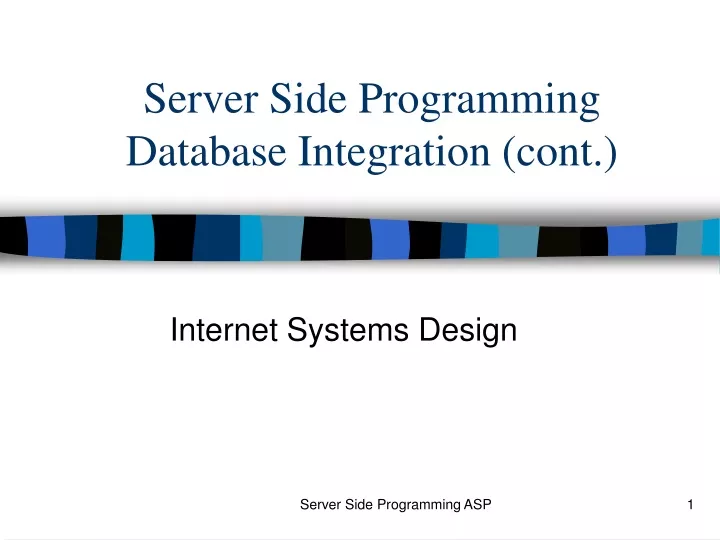 Server Side Programming Database Integration (cont.)

Internet Systems Design

Server Side Programming ASP

1